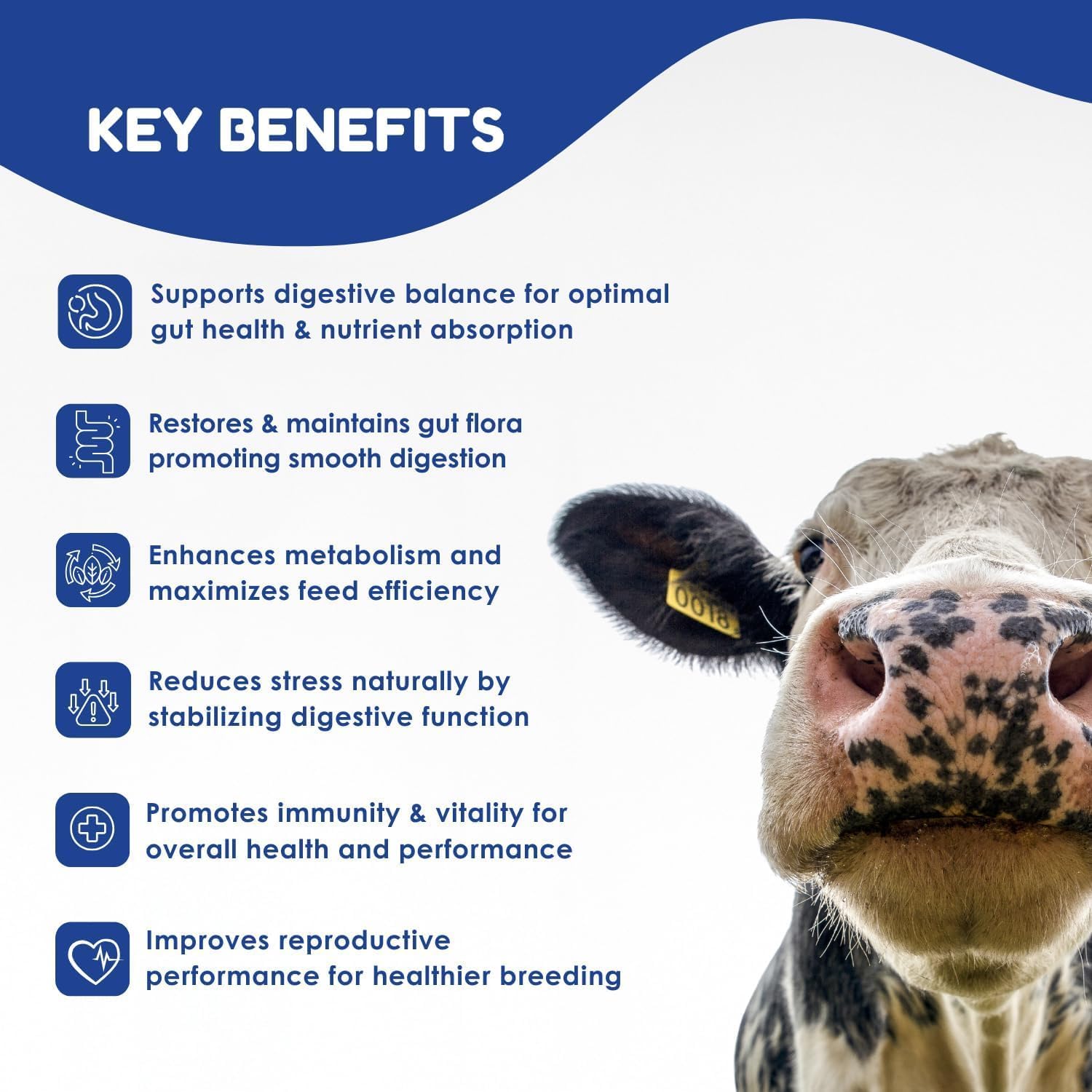 KEY BENEFITS

Supports digestive balance for optimal gut health & nutrient absorption

Restores & maintains gut flora promoting smooth digestion

Enhances metabolism and maximizes feed efficiency

Reduces stress naturally by stabilizing digestive function

Promotes immunity & vitality for overall health and performance

Improves reproductive performance for healthier breeding

0018